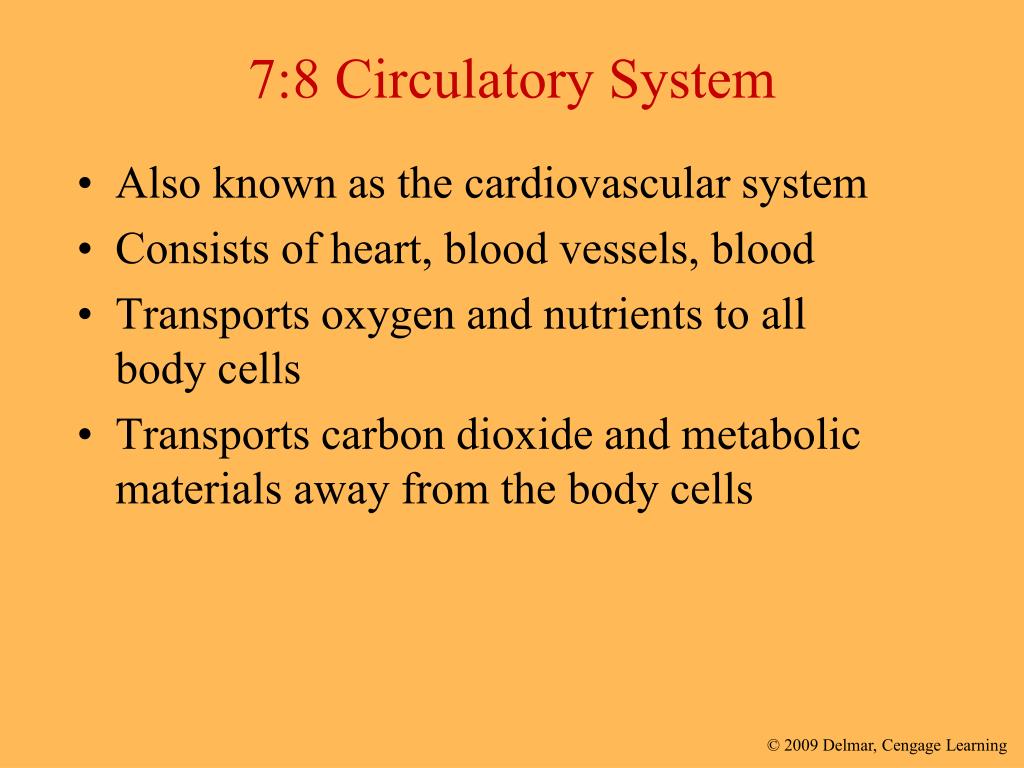 7:8 Circulatory System

• Also known as the cardiovascular system
• Consists of heart, blood vessels, blood
• Transports oxygen and nutrients to all body cells
• Transports carbon dioxide and metabolic materials away from the body cells

© 2009 Delmar, Cengage Learning